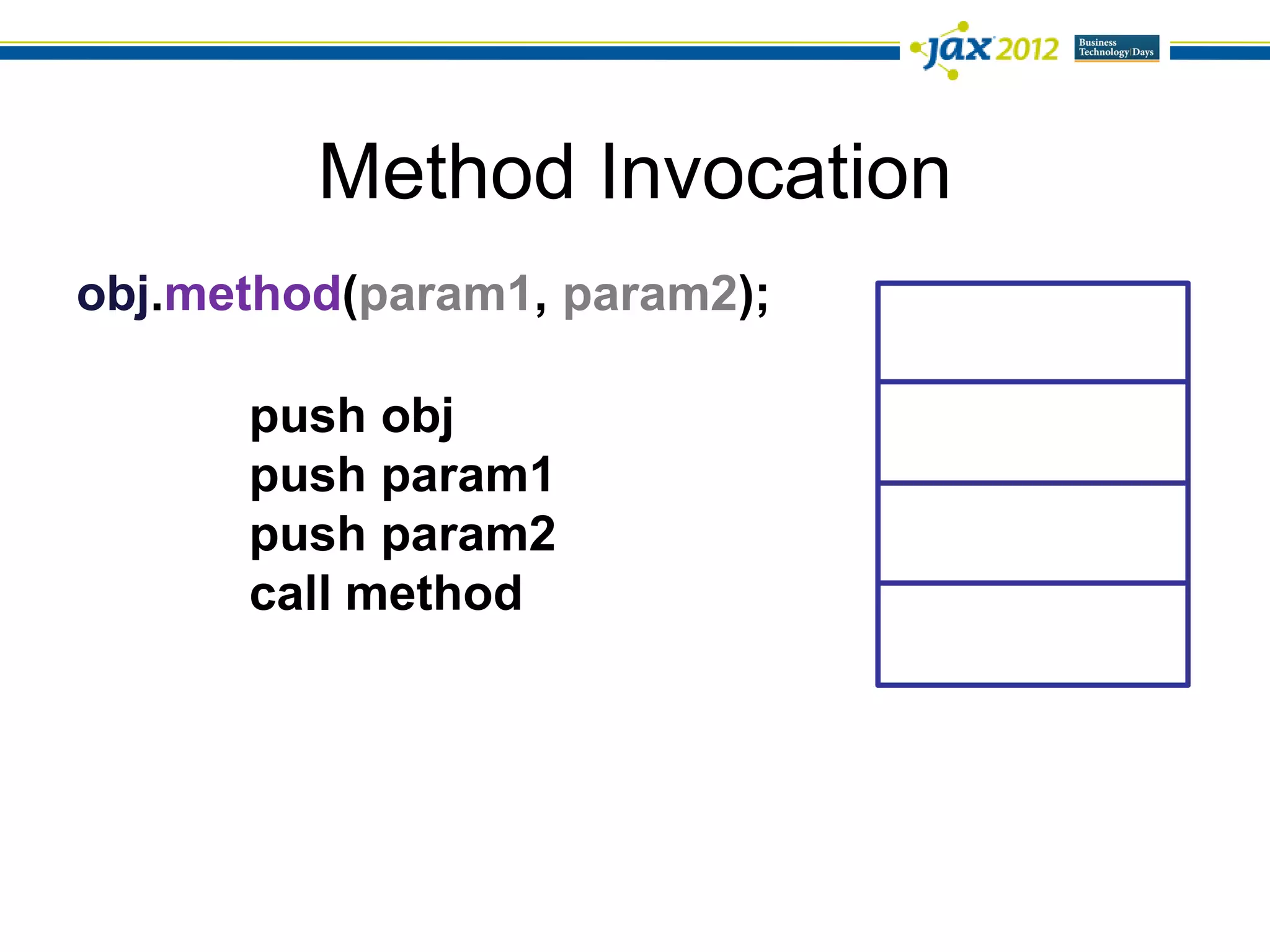 jax 2012 Business Technology Days

Method Invocation

obj.method(param1, param2);

push obj
push param1
push param2
call method